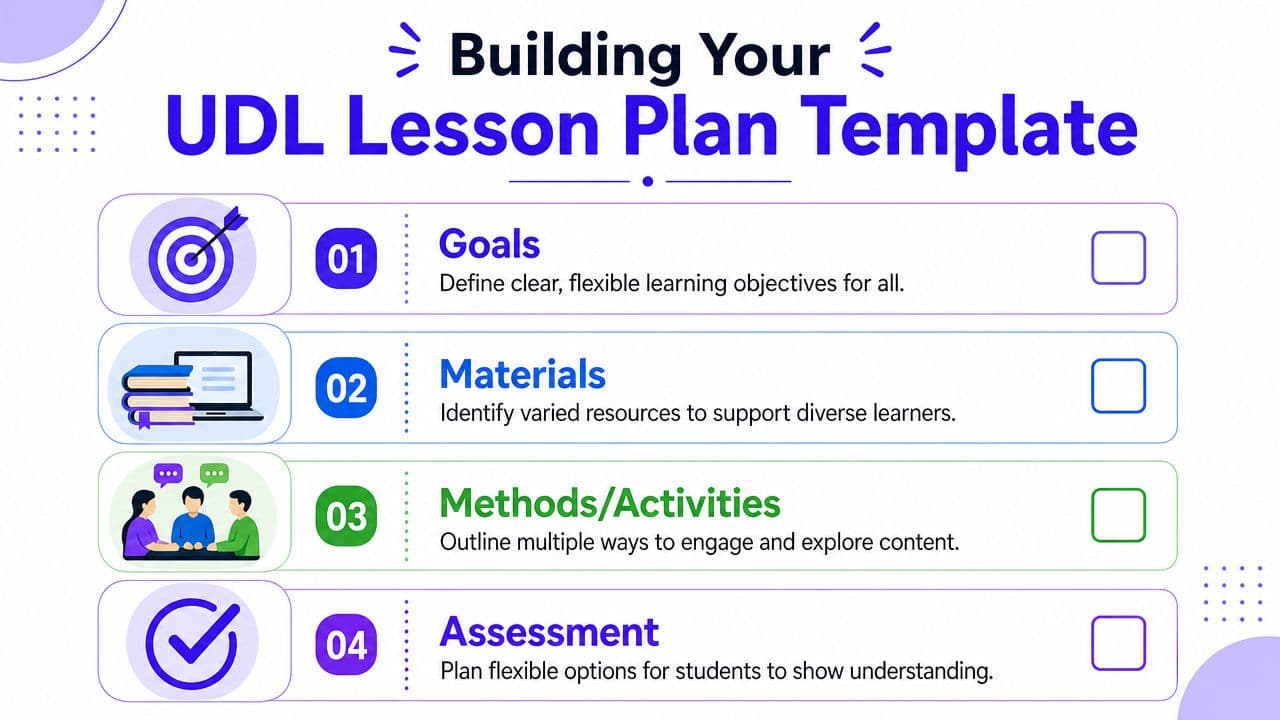 Building Your
UDL Lesson Plan Template

01 Goals
Define clear, flexible learning objectives for all.

02 Materials
Identify varied resources to support diverse learners.

03 Methods/Activities
Outline multiple ways to engage and explore content.

04 Assessment
Plan flexible options for students to show understanding.